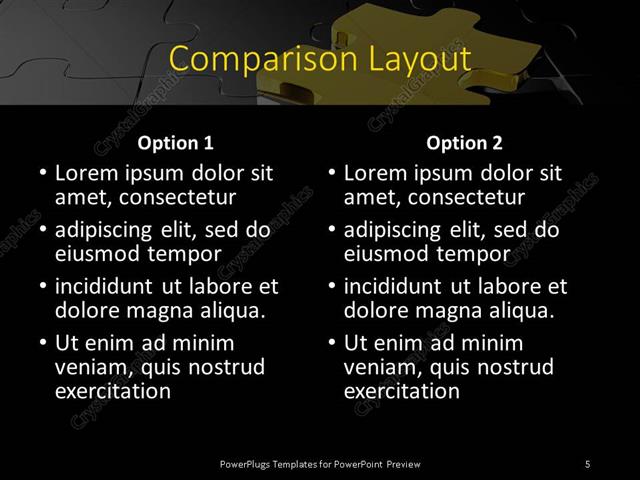 Comparison Layout

Option 1

• Lorem ipsum dolor sit amet, consectetur
• adipiscing elit, sed do eiusmod tempor
• incididunt ut labore et dolore magna aliqua.
• Ut enim ad minim veniam, quis nostrud exercitation

Option 2

• Lorem ipsum dolor sit amet, consectetur
• adipiscing elit, sed do eiusmod tempor
• incididunt ut labore et dolore magna aliqua.
• Ut enim ad minim veniam, quis nostrud exercitation

CrystalGraphics

PowerPlugs Templates for PowerPoint Preview

5